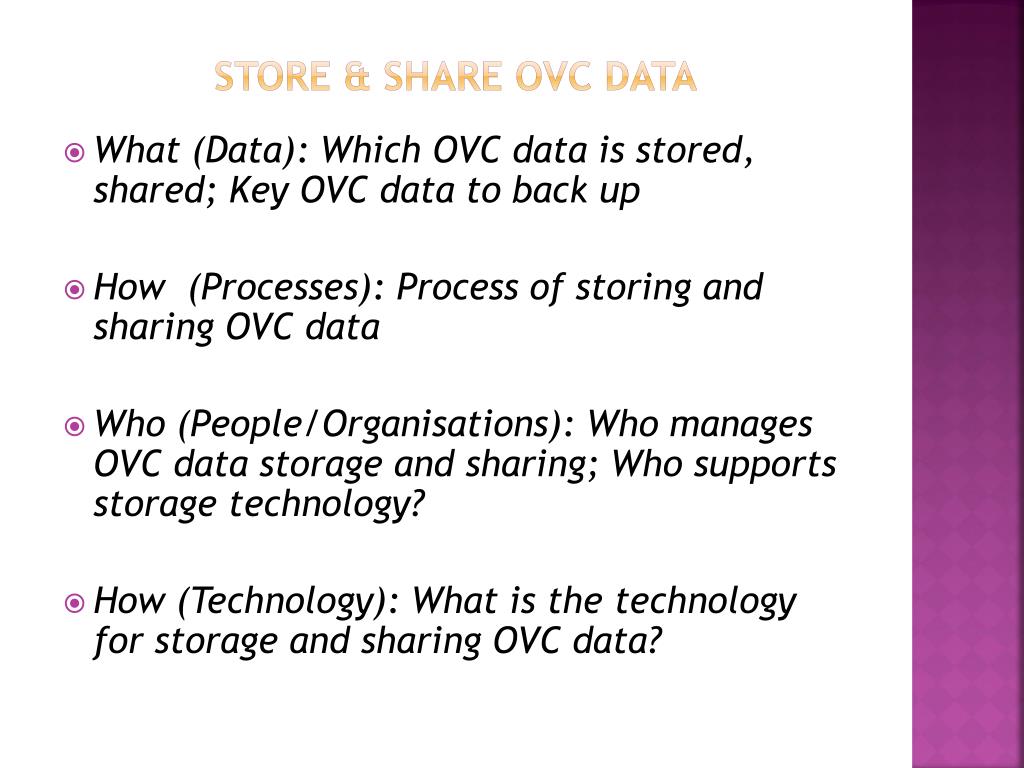 STORE & SHARE OVC DATA

What (Data): Which OVC data is stored, shared; Key OVC data to back up

How (Processes): Process of storing and sharing OVC data

Who (People/Organisations): Who manages OVC data storage and sharing; Who supports storage technology?

How (Technology): What is the technology for storage and sharing OVC data?